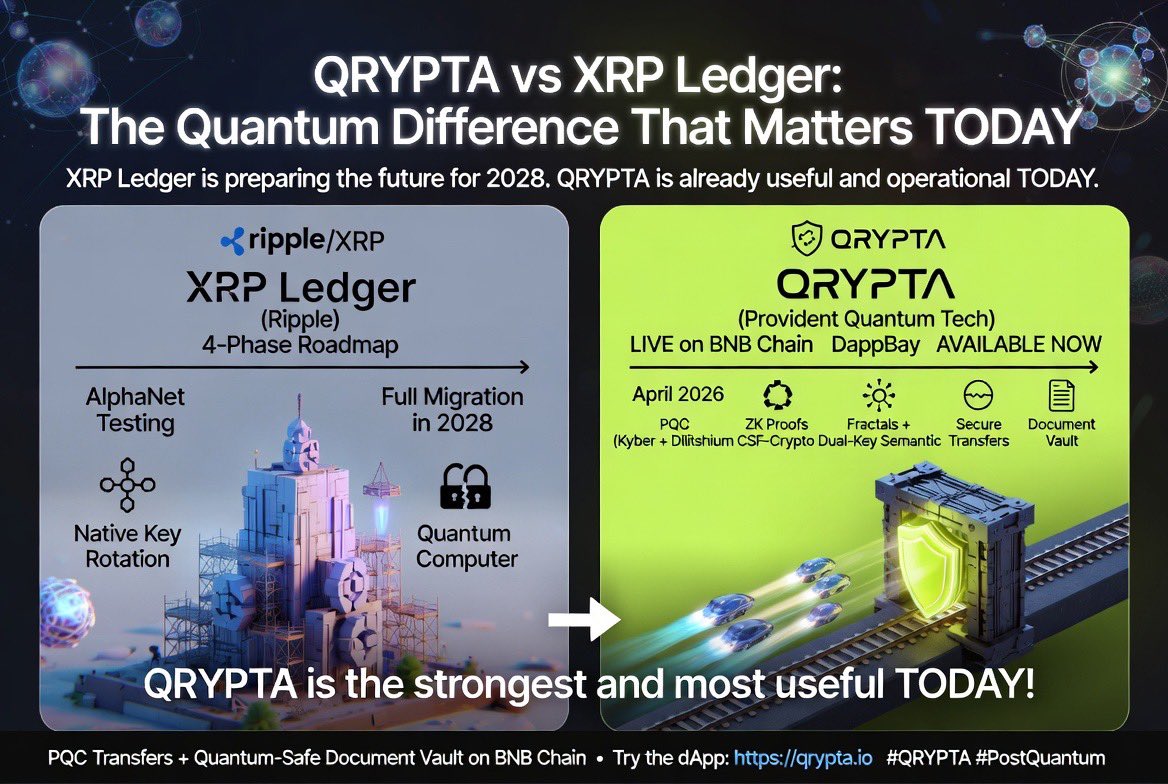 QRYPTA vs XRP Ledger:
The Quantum Difference That Matters TODAY

XRP Ledger is preparing the future for 2028. QRYPTA is already useful and operational TODAY.

ripple/XRP

XRP Ledger
(Ripple)
4-Phase Roadmap

AlphaNet Testing

Full Migration in 2028

Native Key Rotation

Quantum Computer

QRYPTA

QRYPTA
(Provident Quantum Tech)
LIVE on BNB Chain DappBay AVAILABLE NOW

April 2026
PQC (Kyber + Dilitshium

ZK Proofs CSF-Crypto

Fractals + Dual-Key Semantic

Secure Transfers

Document Vault

QRYPTA is the strongest and most useful TODAY!

PQC Transfers + Quantum-Safe Document Vault on BNB Chain • Try the dApp: https://qrypta.io #QRYPTA #PostQuantum